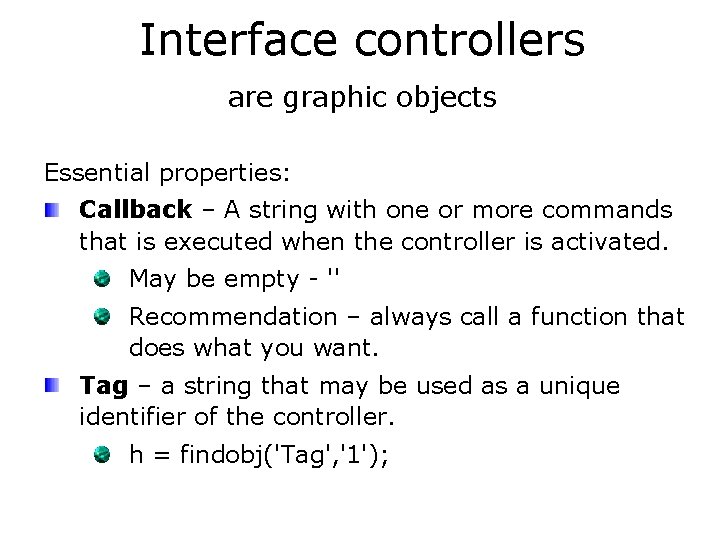 Interface controllers

are graphic objects

Essential properties:

Callback – A string with one or more commands that is executed when the controller is activated.

May be empty - ''

Recommendation – always call a function that does what you want.

Tag – a string that may be used as a unique identifier of the controller.

h = findobj('Tag','1');